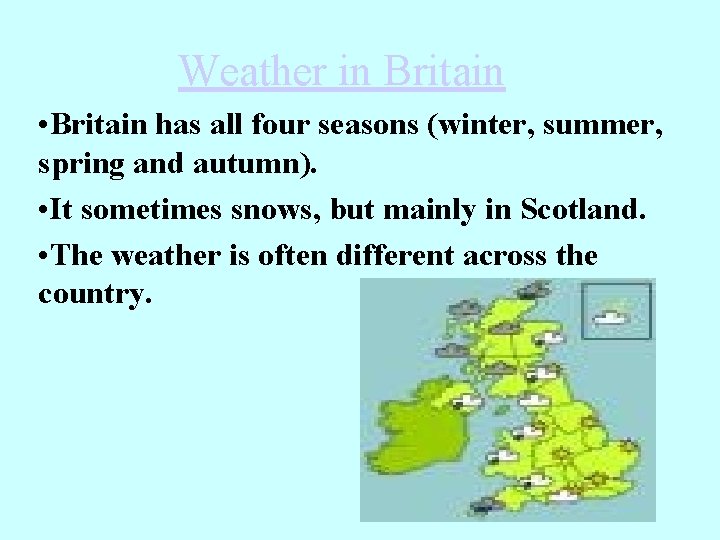 Weather in Britain

•Britain has all four seasons (winter, summer, spring and autumn).

•It sometimes snows, but mainly in Scotland.

•The weather is often different across the country.